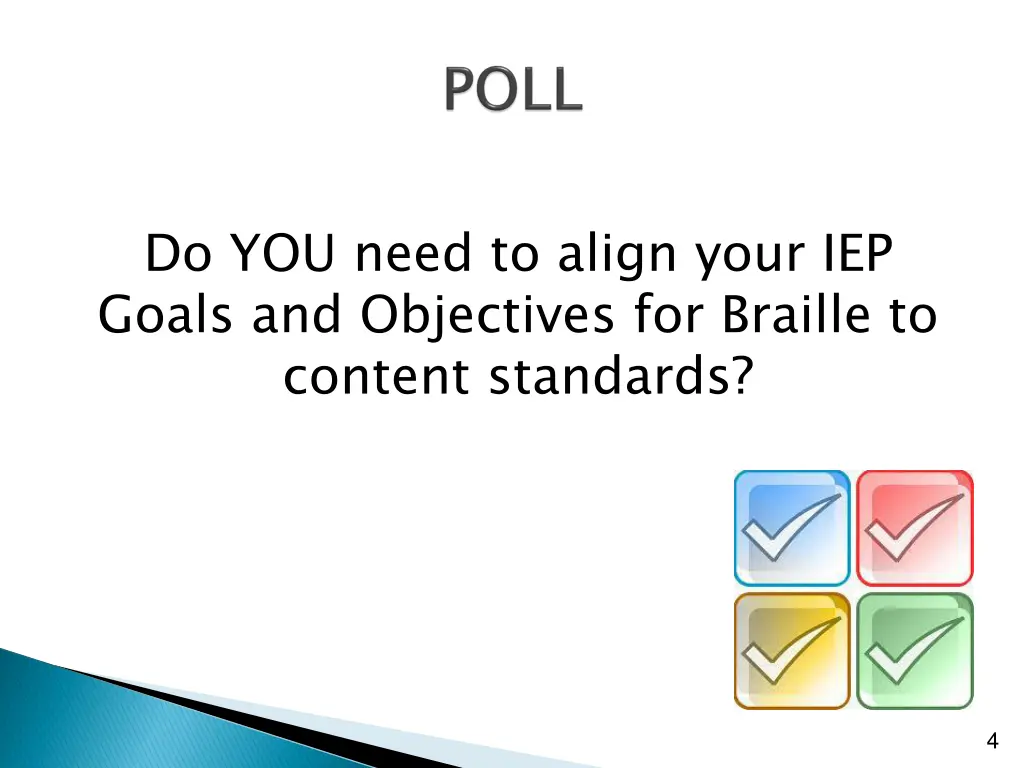 POLL

Do YOU need to align your IEP Goals and Objectives for Braille to content standards?

4